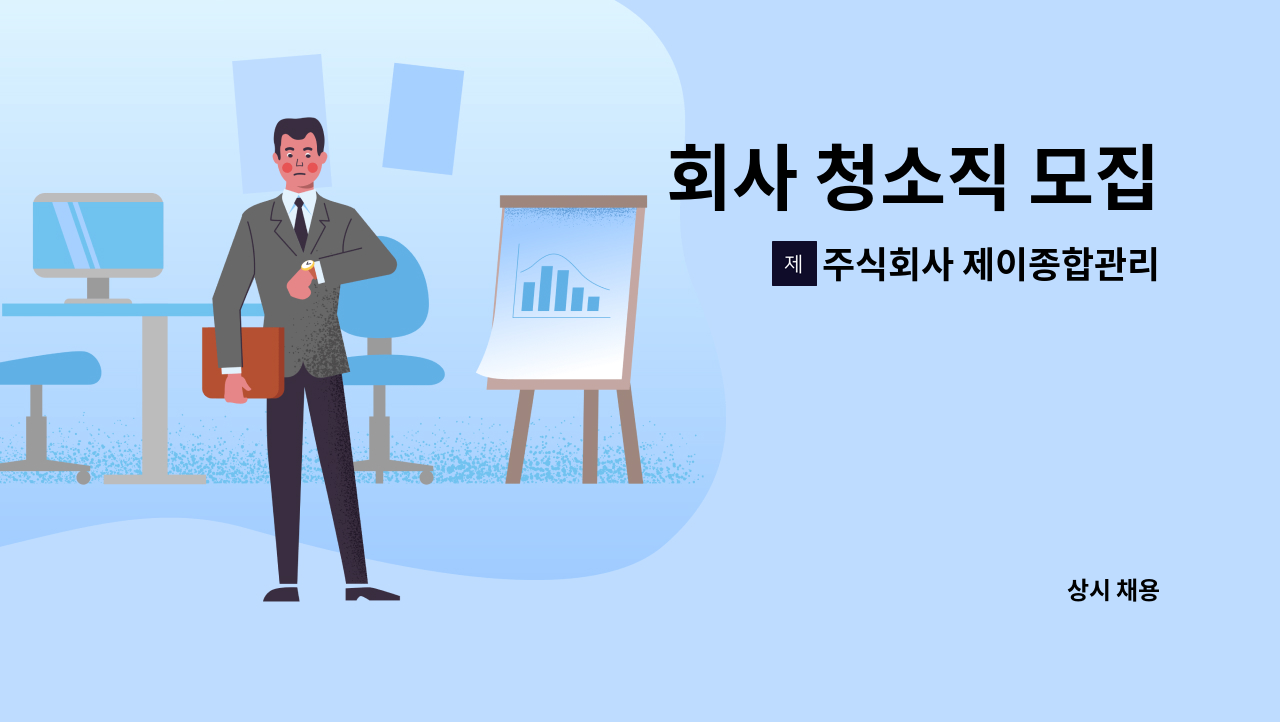 회사 청소직 모집

제 주식회사 제이종합관리

상시 채용